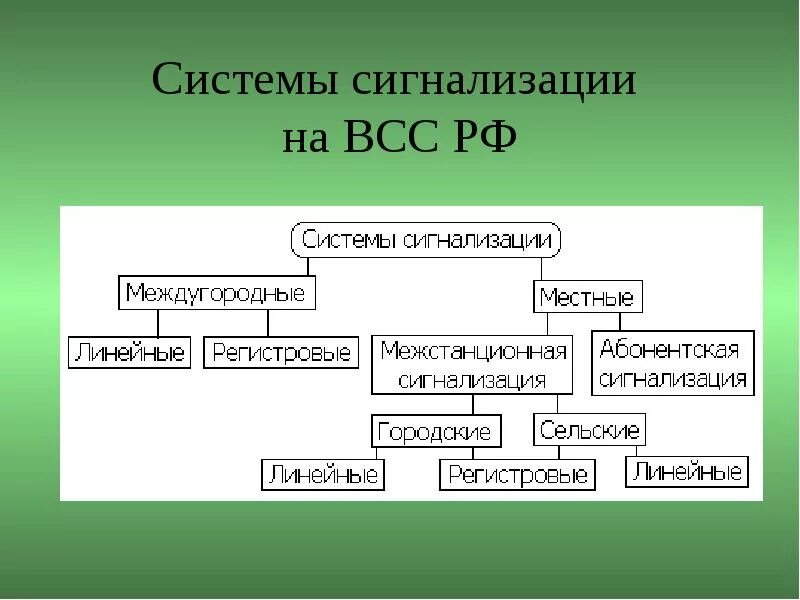 Системы сигнализации на ВСС РФ

Системы сигнализации

Междугородные

Местные

Линейные

Регистровые

Межстанционная сигнализация

Абонентская сигнализация

Городские

Сельские

Линейные

Регистровые

Линейные